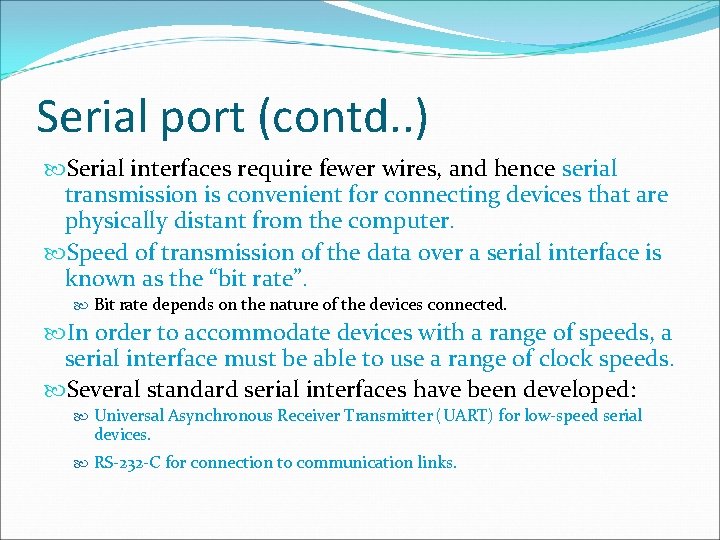 Serial port (contd..)

Serial interfaces require fewer wires, and hence serial transmission is convenient for connecting devices that are physically distant from the computer.

Speed of transmission of the data over a serial interface is known as the “bit rate”.

Bit rate depends on the nature of the devices connected.

In order to accommodate devices with a range of speeds, a serial interface must be able to use a range of clock speeds.

Several standard serial interfaces have been developed:

Universal Asynchronous Receiver Transmitter (UART) for low-speed serial devices.

RS-232-C for connection to communication links.